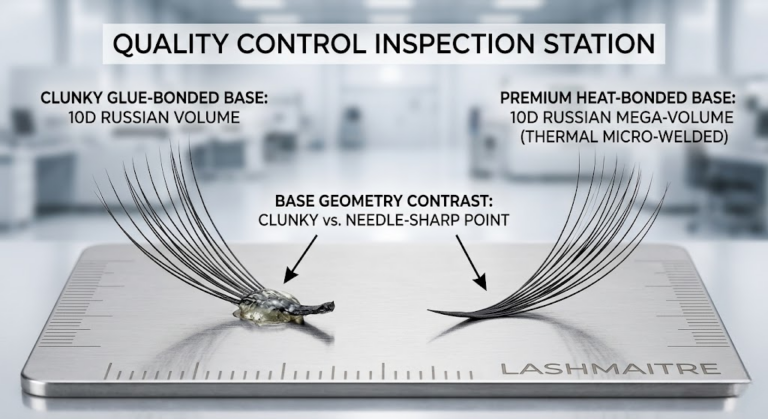 QUALITY CONTROL INSPECTION STATION

CLUNKY GLUE-BONDED BASE:
10D RUSSIAN VOLUME

PREMIUM HEAT-BONDED BASE:
10D RUSSIAN MEGA-VOLUME
(THERMAL MICRO-WELDED)

BASE GEOMETRY CONTRAST:
CLUNKY vs. NEEDLE-SHARP POINT

LASHMAITRE